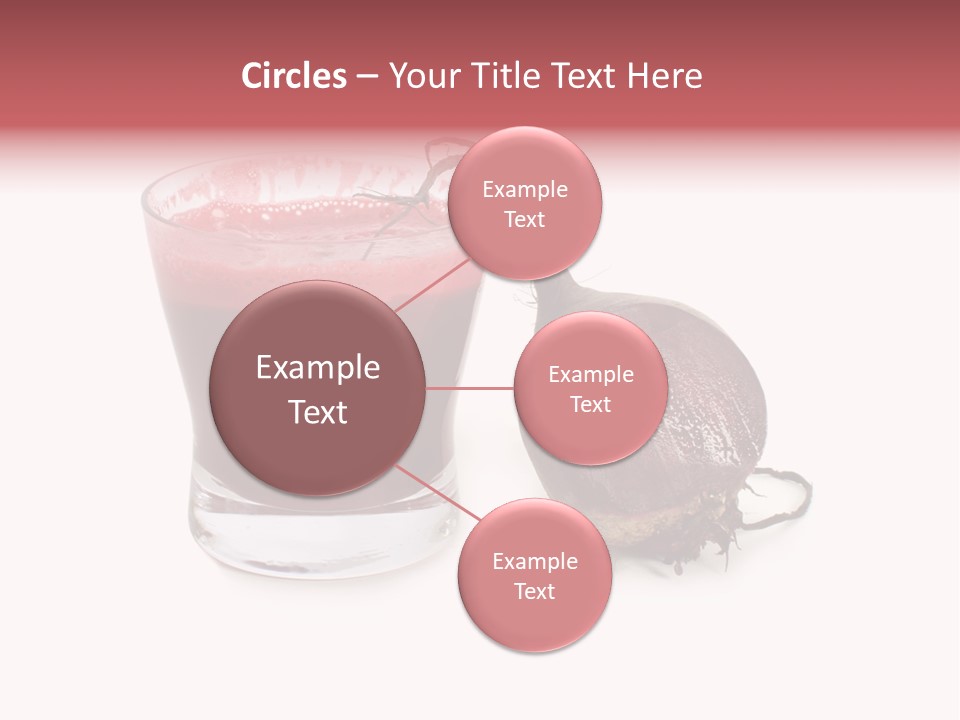 Circles – Your Title Text Here

Example Text

Example Text

Example Text

Example Text